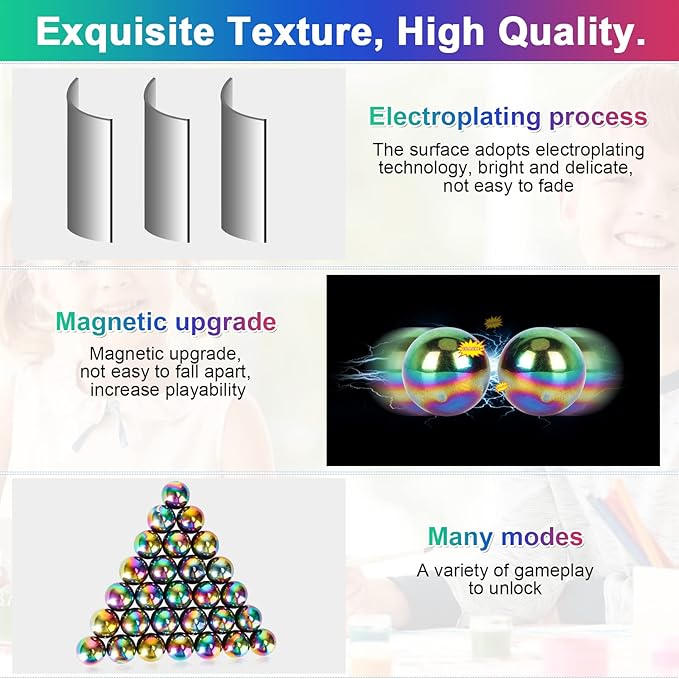 Exquisite Texture, High Quality.

Electroplating process

The surface adopts electroplating technology, bright and delicate, not easy to fade

Magnetic upgrade

Magnetic upgrade, not easy to fall apart, increase playability

Many modes

A variety of gameplay to unlock